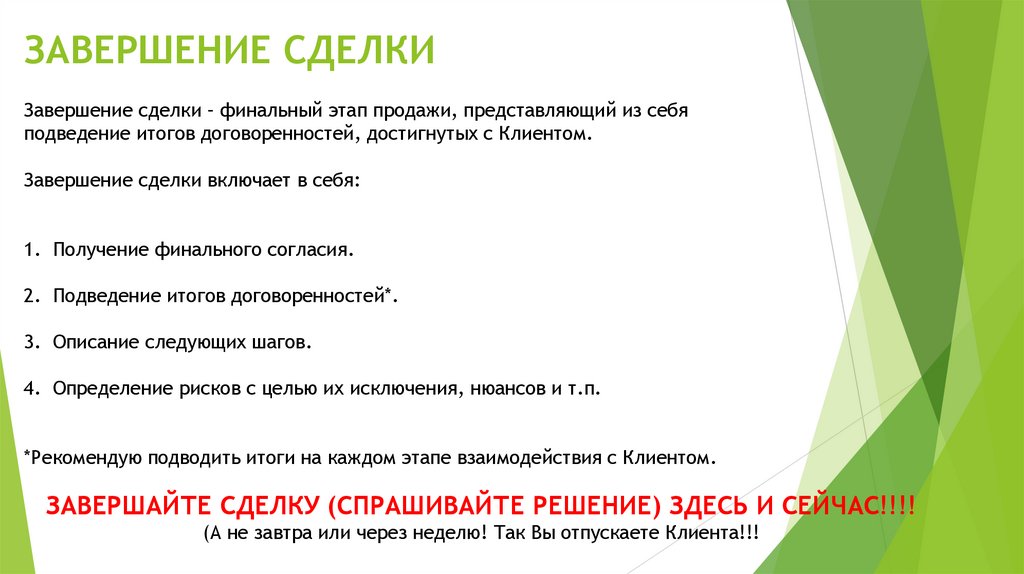 ЗАВЕРШЕНИЕ СДЕЛКИ

Завершение сделки - финальный этап продажи, представляющий из себя подведение итогов договоренностей, достигнутых с Клиентом.

Завершение сделки включает в себя:

1. Получение финального согласия.

2. Подведение итогов договоренностей*.

3. Описание следующих шагов.

4. Определение рисков с целью их исключения, нюансов и т.п.

*Рекомендую подводить итоги на каждом этапе взаимодействия с Клиентом.

ЗАВЕРШАЙТЕ СДЕЛКУ (СПРАШИВАЙТЕ РЕШЕНИЕ) ЗДЕСЬ И СЕЙЧАС!!!!
(А не завтра или через неделю! Так Вы отпускаете Клиента!!!